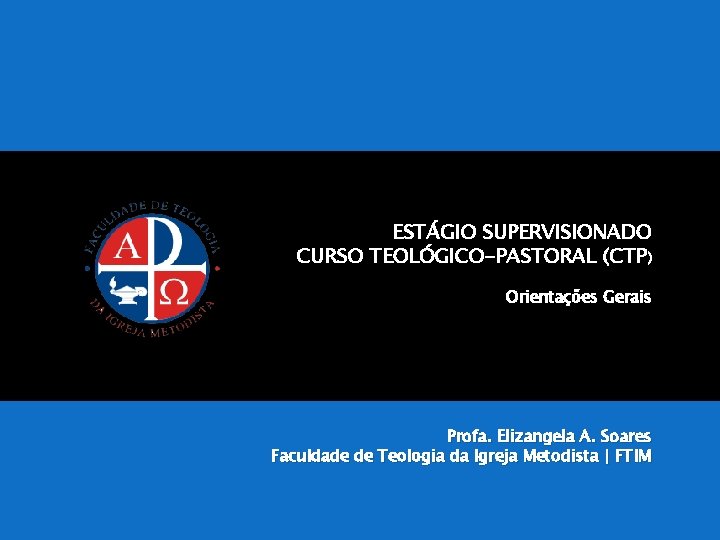 FACULDADE DE TEOLOGIA
DA IGREJA METODISTA
A
Ω

ESTÁGIO SUPERVISIONADO
CURSO TEOLÓGICO-PASTORAL (CTP)

Orientações Gerais

Profa. Elizangela A. Soares
Faculdade de Teologia da Igreja Metodista | FTIM